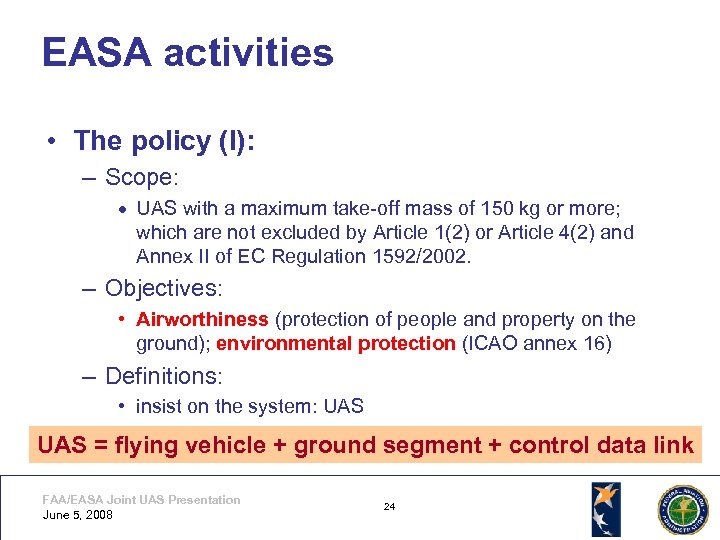 EASA activities

• The policy (I):

– Scope:

• UAS with a maximum take-off mass of 150 kg or more; which are not excluded by Article 1(2) or Article 4(2) and Annex II of EC Regulation 1592/2002.

– Objectives:

• Airworthiness (protection of people and property on the ground); environmental protection (ICAO annex 16)

– Definitions:

• insist on the system: UAS

UAS = flying vehicle + ground segment + control data link

FAA/EASA Joint UAS Presentation
June 5, 2008

24

FEDERAL AVIATION ADMINISTRATION